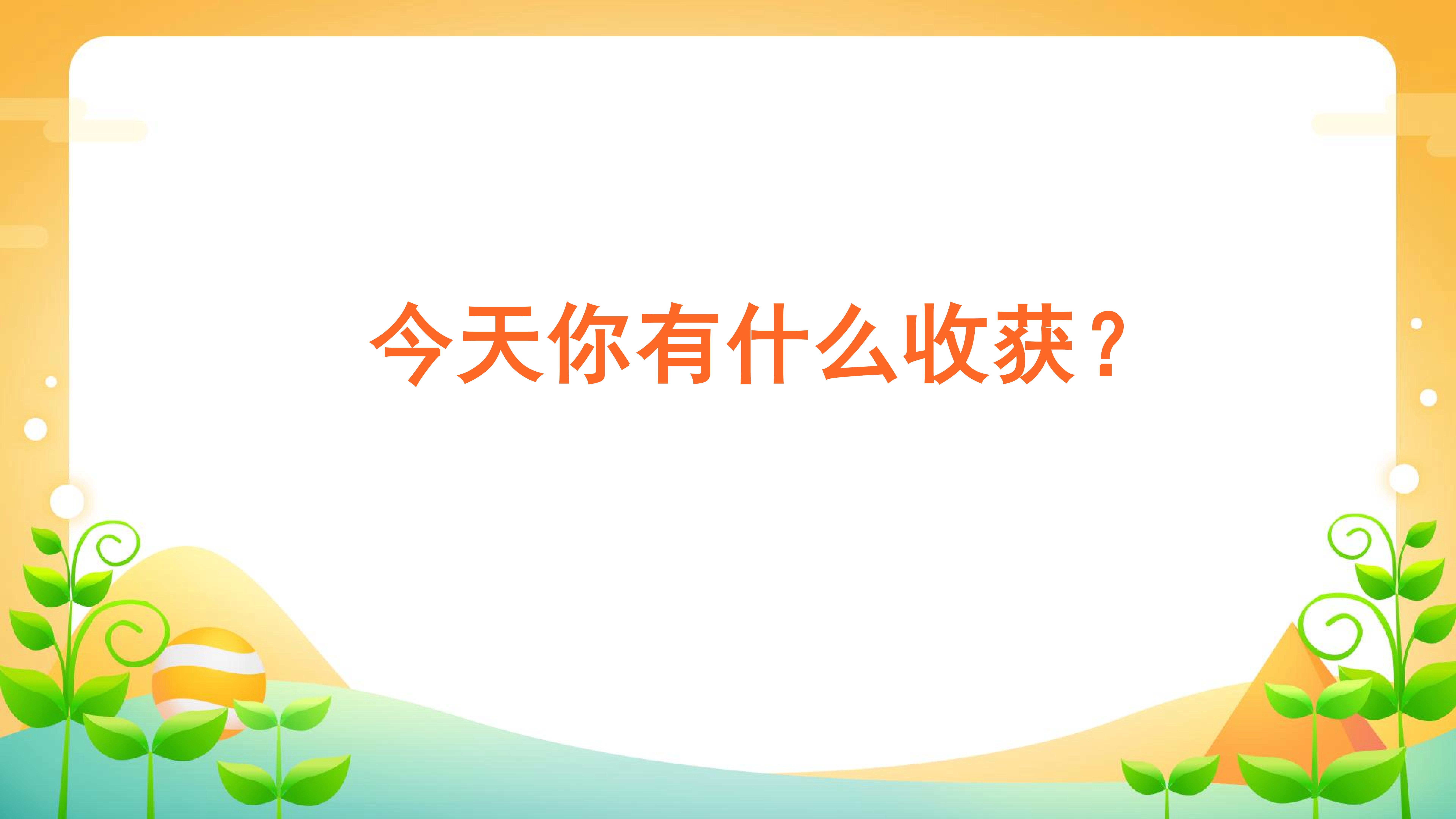 今天你有什么收获？